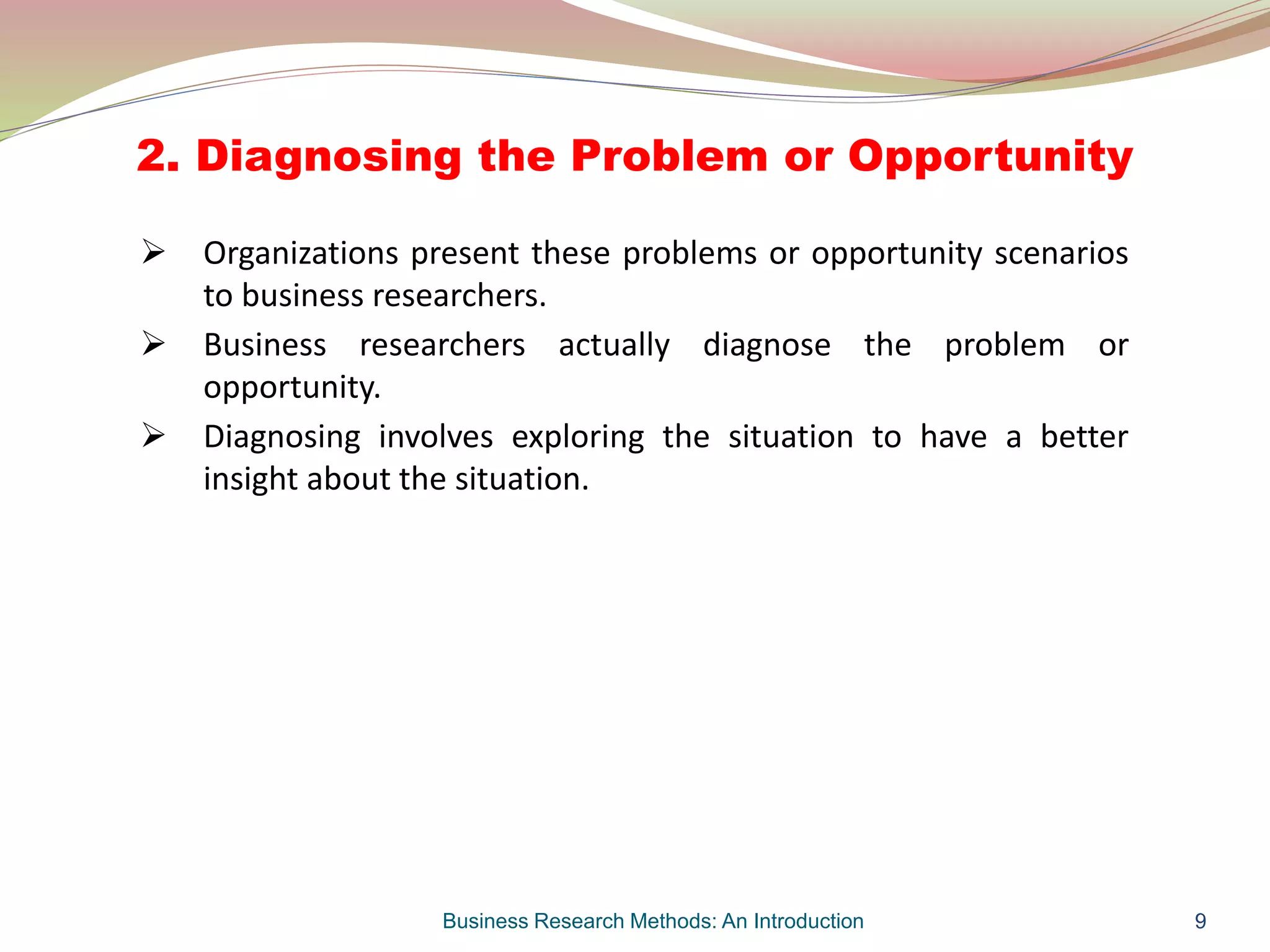 2. Diagnosing the Problem or Opportunity

➢ Organizations present these problems or opportunity scenarios to business researchers.

➢ Business researchers actually diagnose the problem or opportunity.

➢ Diagnosing involves exploring the situation to have a better insight about the situation.

Business Research Methods: An Introduction

9